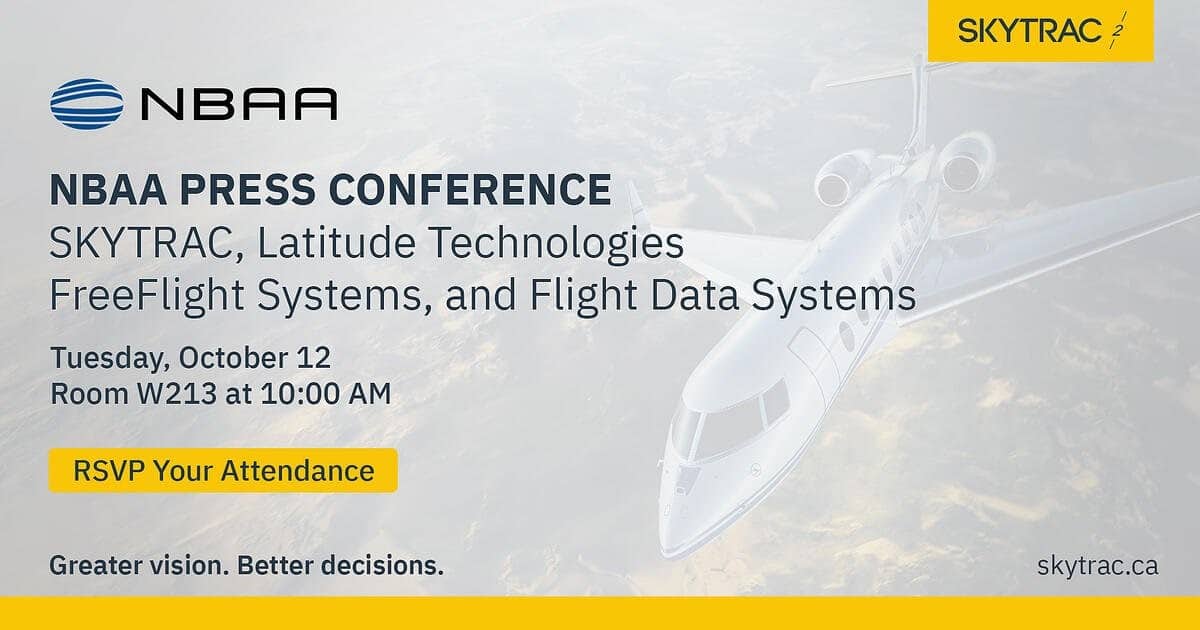 SKYTRAC

NBAA

NBAA PRESS CONFERENCE
SKYTRAC, Latitude Technologies FreeFlight Systems, and Flight Data Systems

Tuesday, October 12
Room W213 at 10:00 AM

RSVP Your Attendance

Greater vision. Better decisions.

skytrac.ca